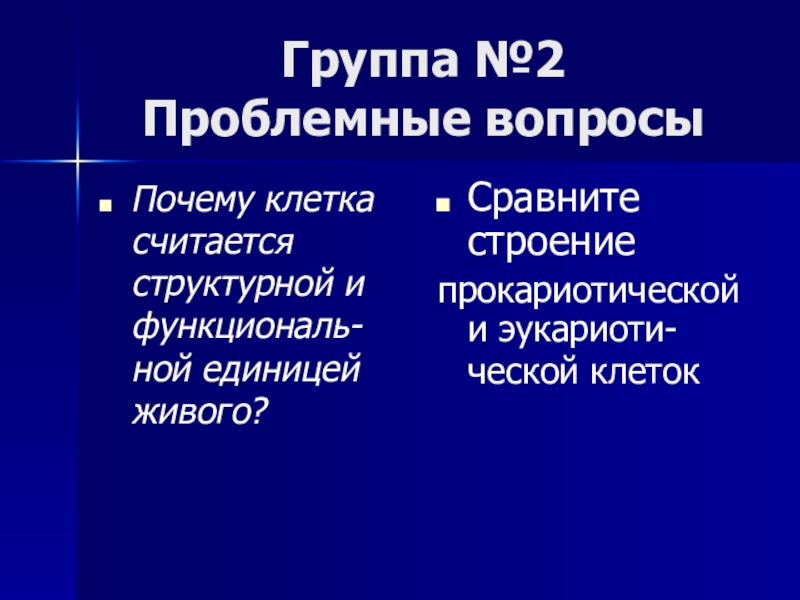 Группа №2
Проблемные вопросы

Почему клетка считается структурной и функциональной единицей живого?

Сравните строение прокариотической и эукариотической клеток